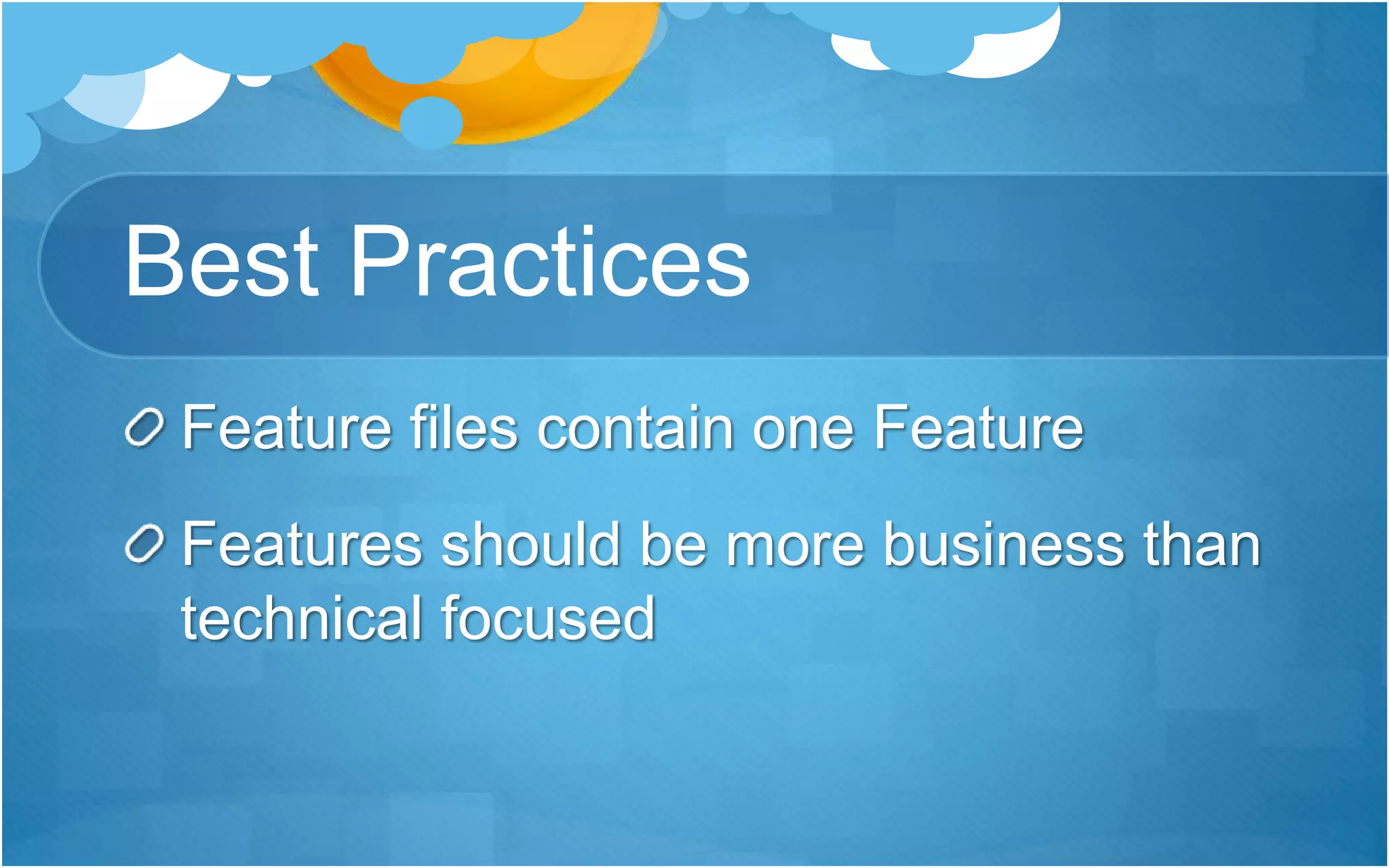 Best Practices

Feature files contain one Feature

Features should be more business than technical focused